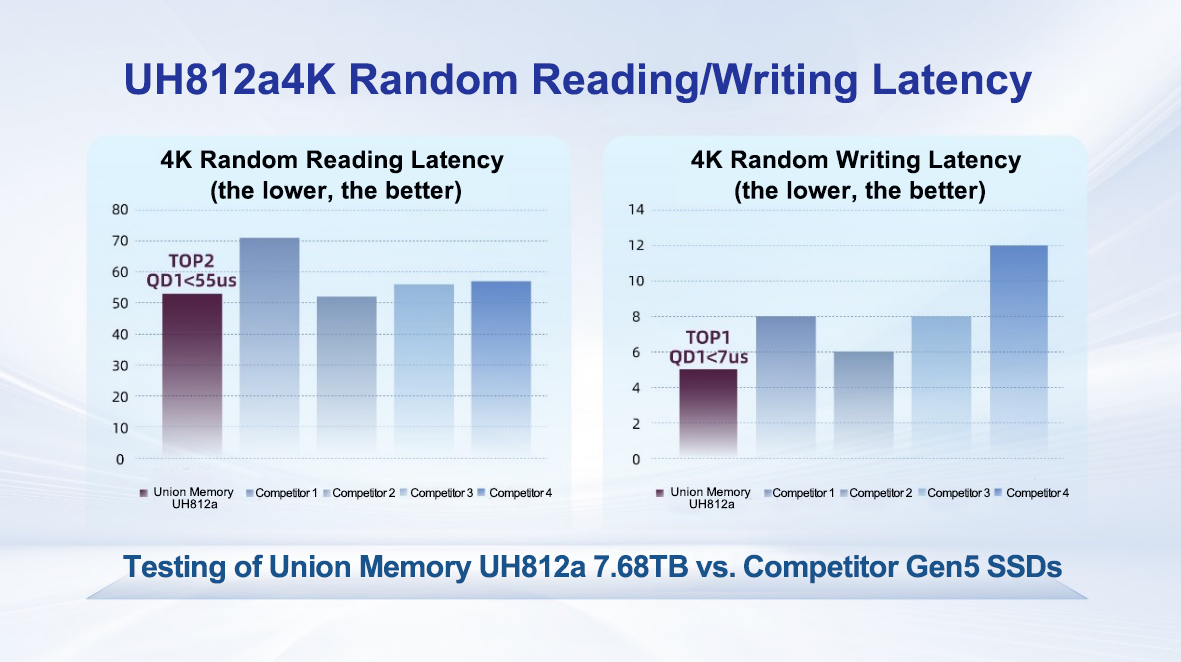 UH812a4K Random Reading/Writing Latency

4K Random Reading Latency
(the lower, the better)

80
70
60
50
40
30
20
10
0

TOP2
QD1<55us

Union Memory UH812a
Competitor 1
Competitor 2
Competitor 3
Competitor 4

4K Random Writing Latency
(the lower, the better)

14
12
10
8
6
4
2
0

TOP1
QD1<7us

Union Memory UH812a
Competitor 1
Competitor 2
Competitor 3
Competitor 4

Testing of Union Memory UH812a 7.68TB vs. Competitor Gen5 SSDs